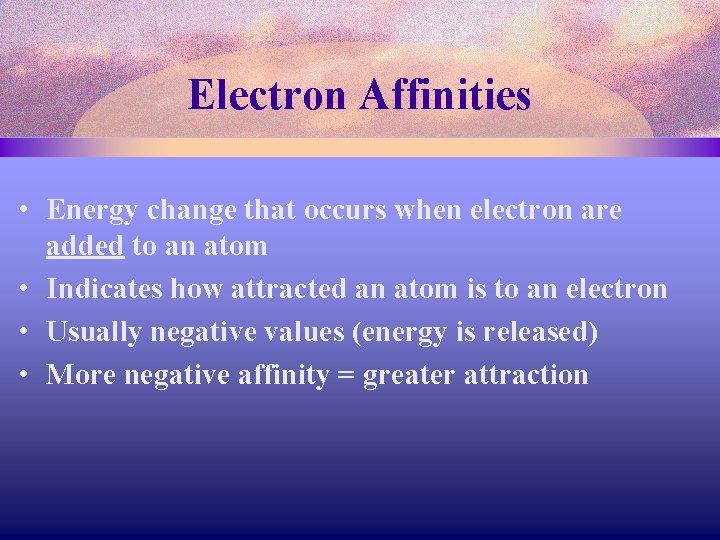 Electron Affinities

• Energy change that occurs when electron are added to an atom
• Indicates how attracted an atom is to an electron
• Usually negative values (energy is released)
• More negative affinity = greater attraction